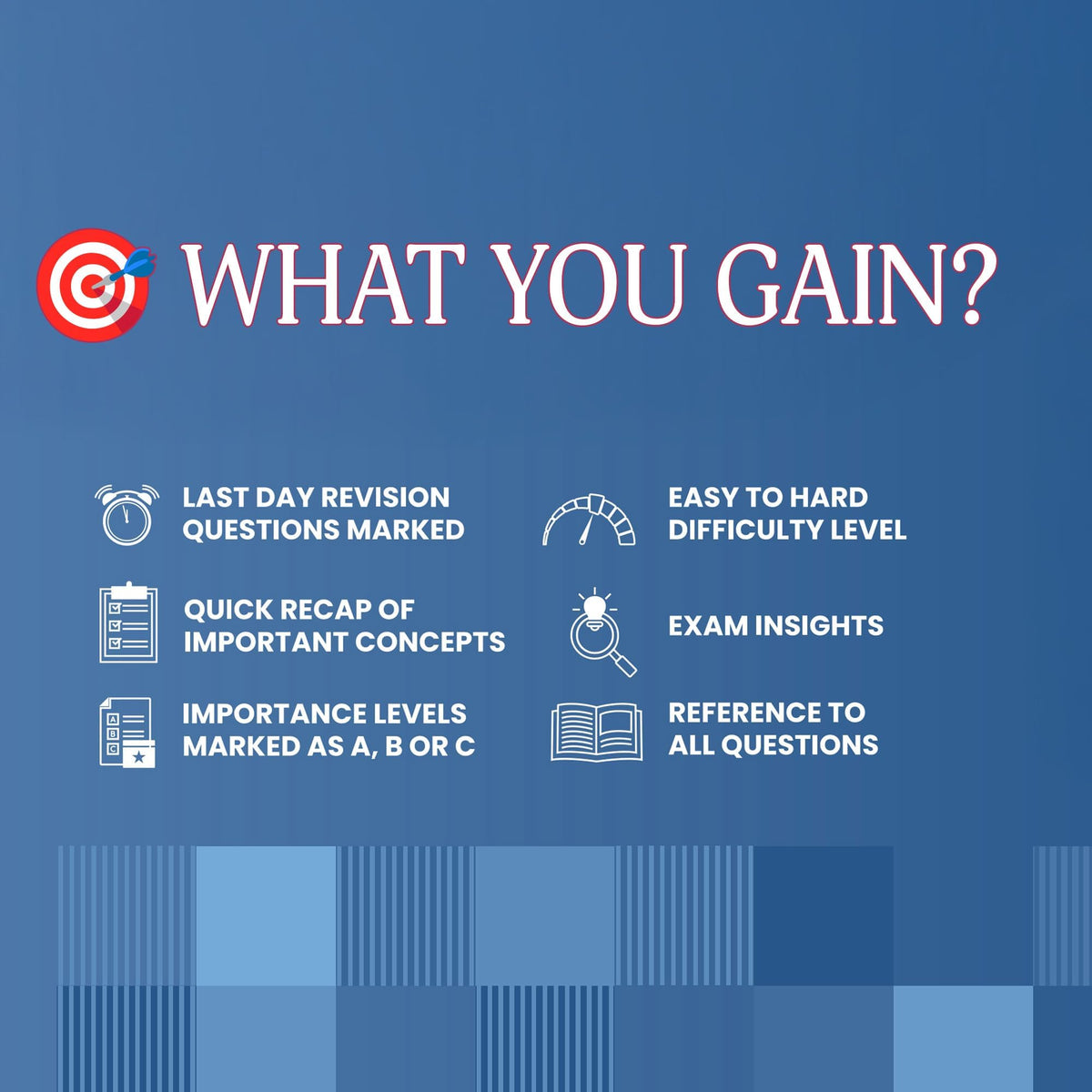 WHAT YOU GAIN?

LAST DAY REVISION QUESTIONS MARKED

QUICK RECAP OF IMPORTANT CONCEPTS

IMPORTANCE LEVELS MARKED AS A, B OR C

EASY TO HARD DIFFICULTY LEVEL

EXAM INSIGHTS

REFERENCE TO ALL QUESTIONS